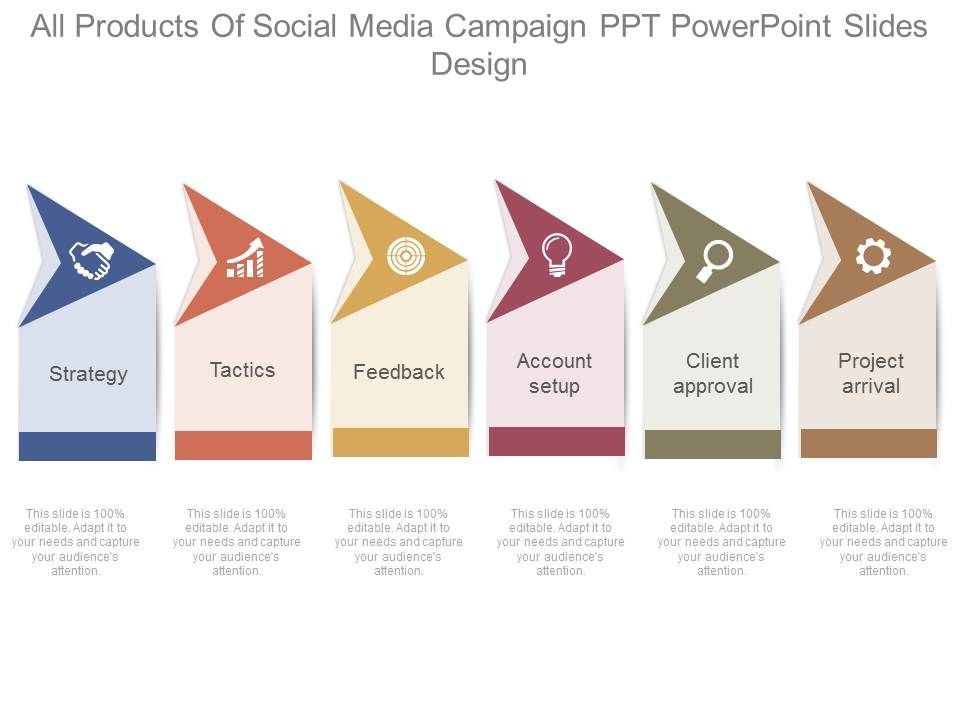 All Products Of Social Media Campaign PPT PowerPoint Slides Design

Strategy

Tactics

Feedback

Account setup

Client approval

Project arrival

This slide is 100% editable. Adapt it to your needs and capture your audience's attention.

This slide is 100% editable. Adapt it to your needs and capture your audience's attention.

This slide is 100% editable. Adapt it to your needs and capture your audience's attention.

This slide is 100% editable. Adapt it to your needs and capture your audience's attention.

This slide is 100% editable. Adapt it to your needs and capture your audience's attention.

This slide is 100% editable. Adapt it to your needs and capture your audience's attention.